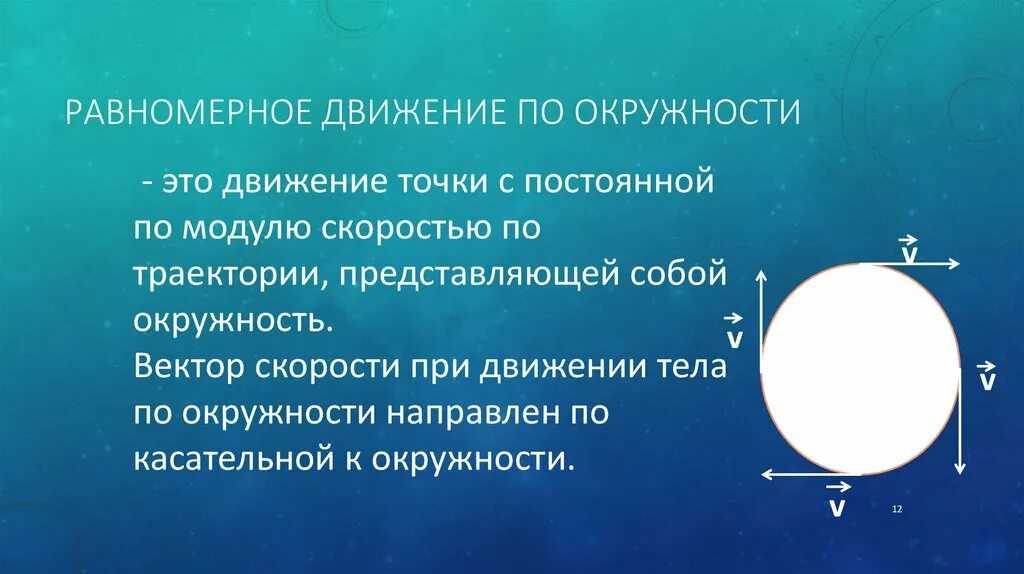 РАВНОМЕРНОЕ ДВИЖЕНИЕ ПО ОКРУЖНОСТИ

- это движение точки с постоянной по модулю скоростью по траектории, представляющей собой окружность.
Вектор скорости при движении тела по окружности направлен по касательной к окружности.

$\vec{v}$

$\vec{v}$

$\vec{v}$

$\vec{v}$

12